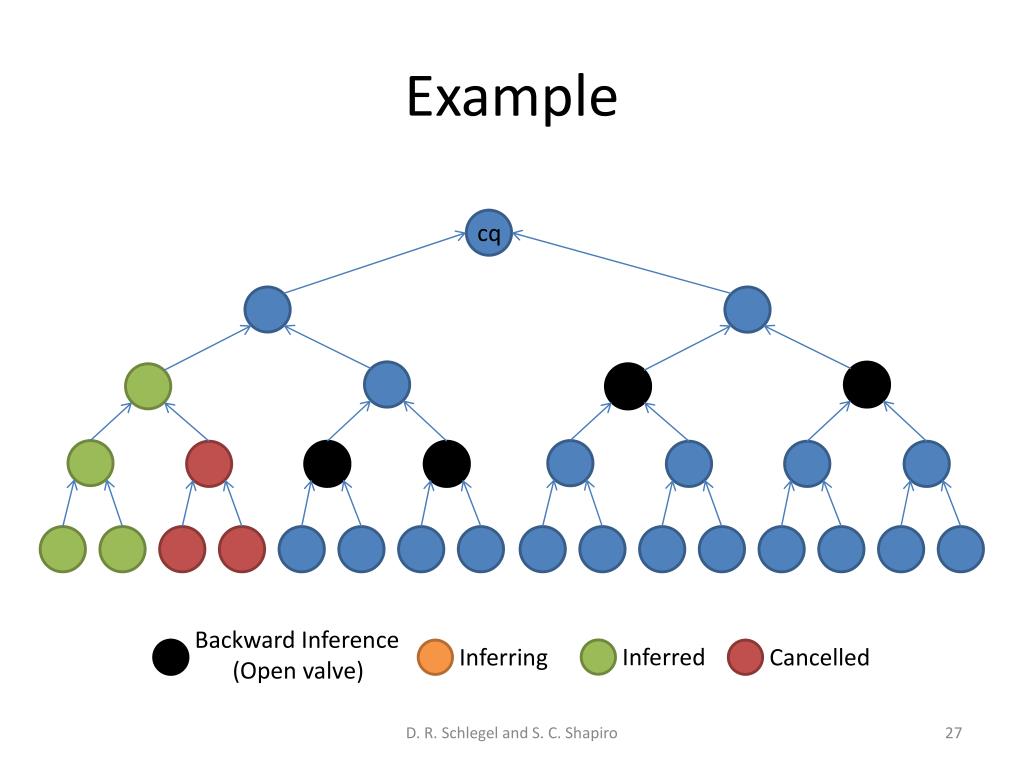 Example

cq

Backward Inference (Open valve)

Inferring

Inferred

Cancelled

D. R. Schlegel and S. C. Shapiro

27